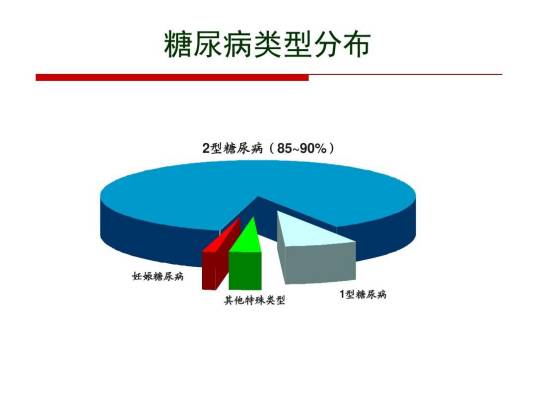 糖尿病类型分布

2型糖尿病（85~90%）

妊娠糖尿病

其他特殊类型

1型糖尿病